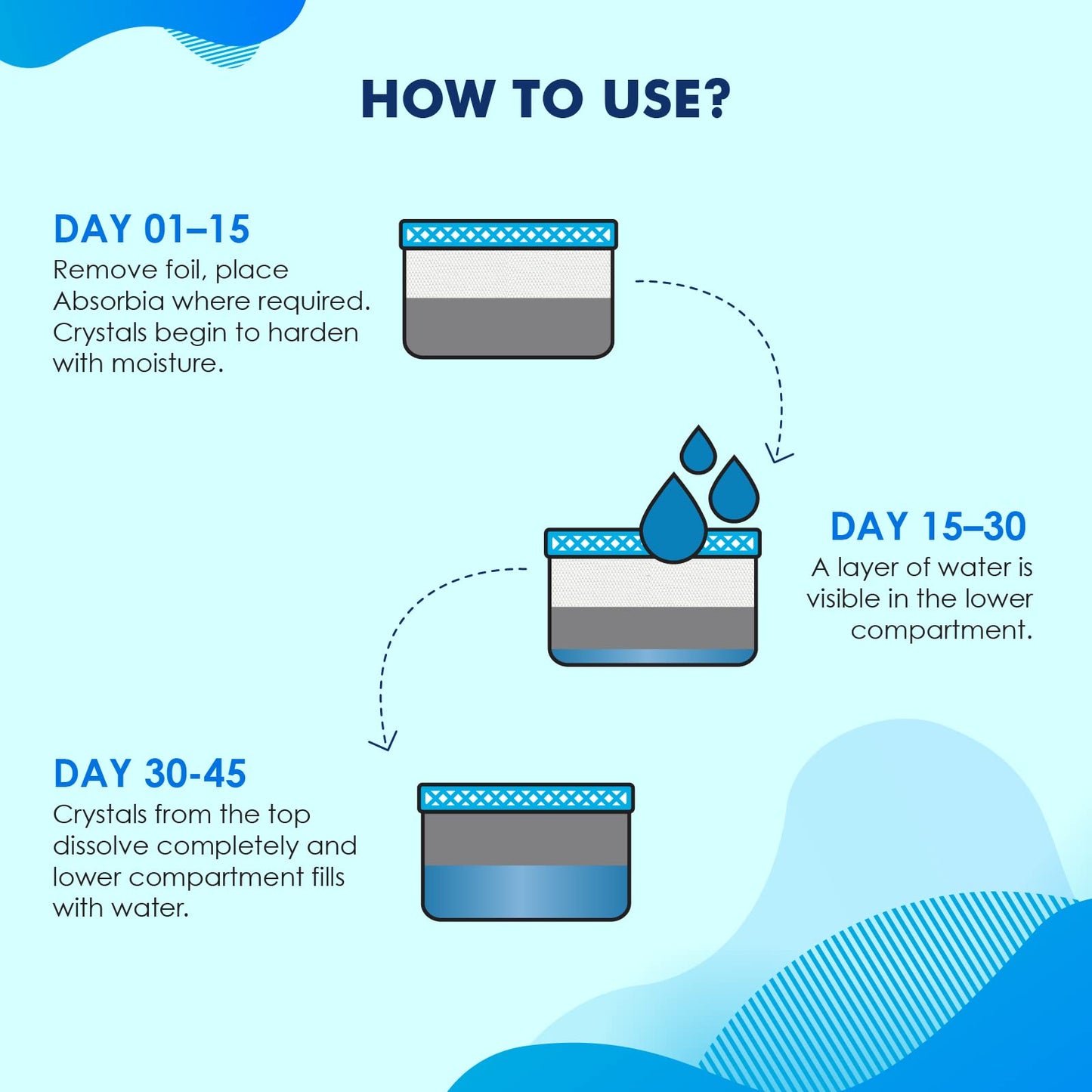 HOW TO USE?

DAY 01–15
Remove foil, place Absorbia where required. Crystals begin to harden with moisture.

DAY 15–30
A layer of water is visible in the lower compartment.

DAY 30-45
Crystals from the top dissolve completely and lower compartment fills with water.